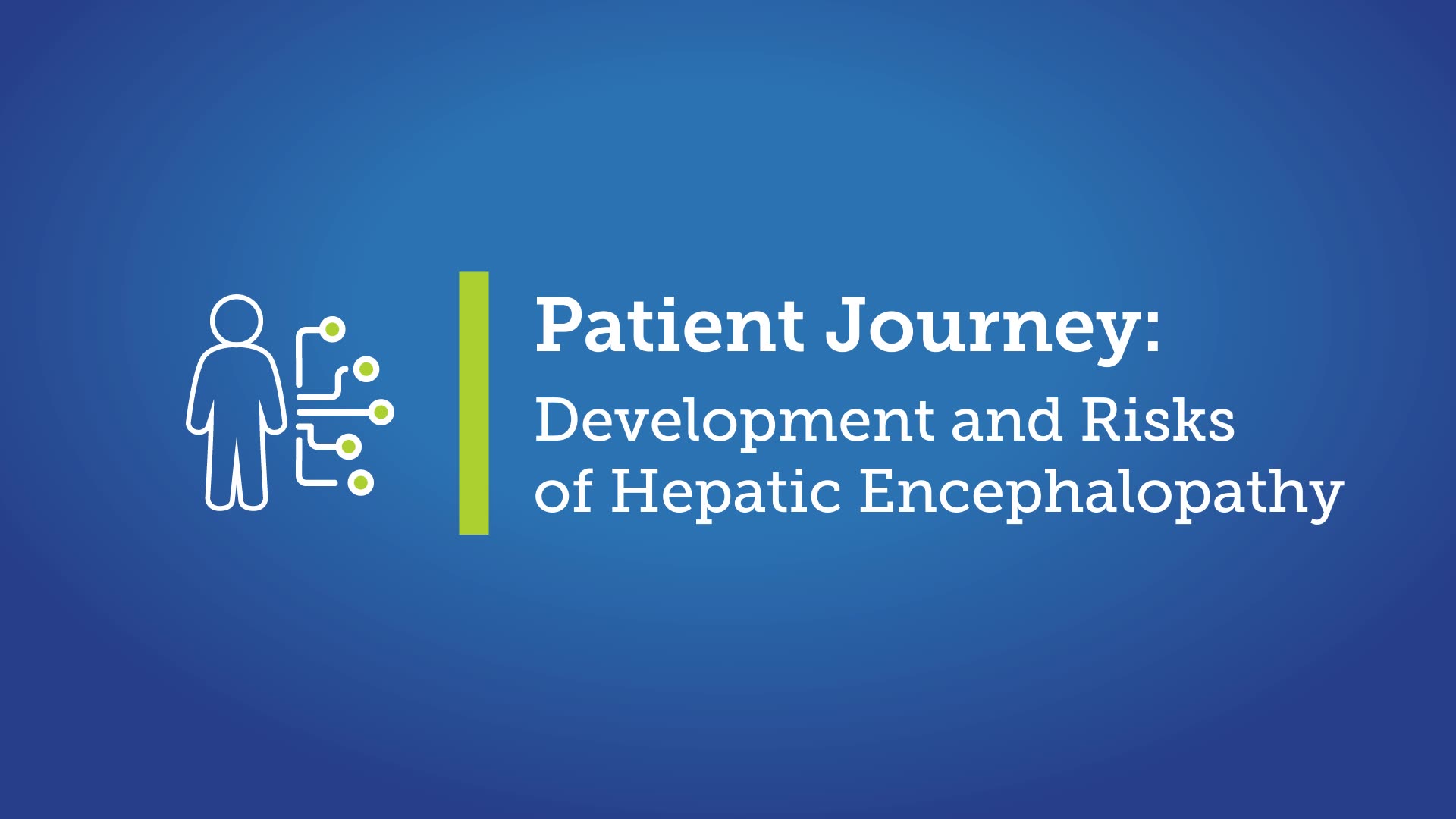 Patient Journey:

Development and Risks of Hepatic Encephalopathy